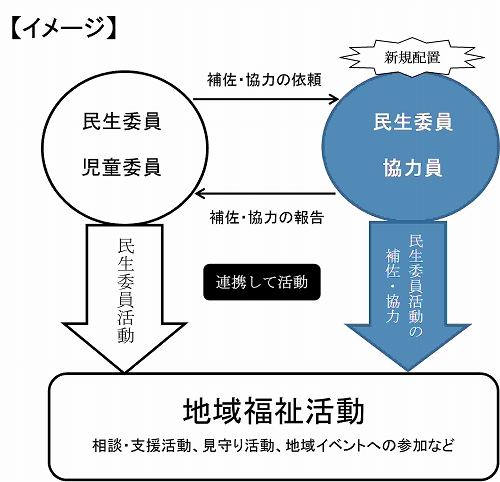 【イメージ】

新規配置

補佐・協力の依頼

民生委員
児童委員

民生委員
協力員

補佐・協力の報告

民生委員活動

連携して活動

民生委員活動の補佐・協力

地域福祉活動
相談・支援活動、見守り活動、地域イベントへの参加など